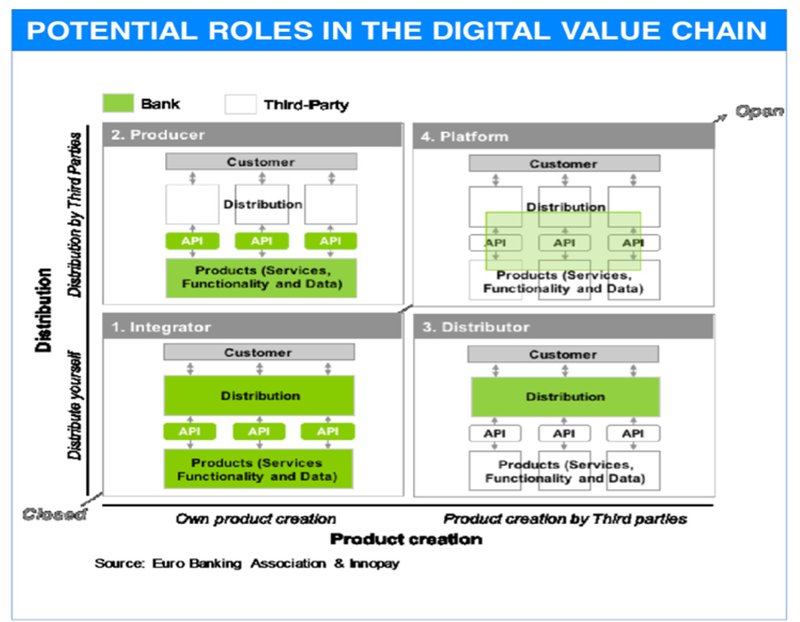 POTENTIAL ROLES IN THE DIGITAL VALUE CHAIN

Bank Third-Party

Open

Distribution

Distribution by Third Parties

Distribute yourself

2. Producer

Customer

Distribution

API API API

Products (Services, Functionality and Data)

4. Platform

Customer

Distribution

API API API

Products (Services, Functionality and Data)

1. Integrator

Customer

Distribution

API API API

Products (Services Functionality and Data)

3. Distributor

Customer

Distribution

API API API

Products (Services, Functionality and Data)

Closed

Own product creation

Product creation by Third parties

Product creation

Source: Euro Banking Association & Innopay